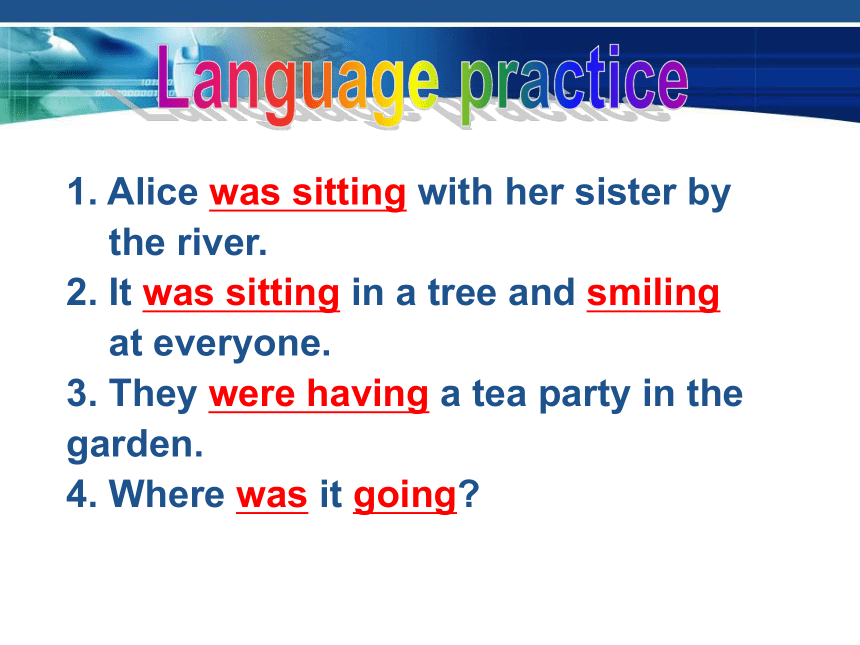 Language practice

1. Alice was sitting with her sister by the river.
2. It was sitting in a tree and smiling at everyone.
3. They were having a tea party in the garden.
4. Where was it going?